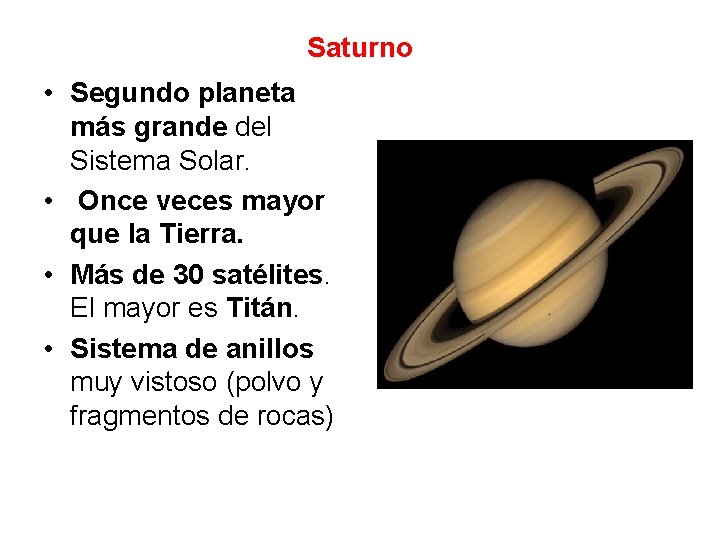 Saturno

• Segundo planeta más grande del Sistema Solar.

• Once veces mayor que la Tierra.

• Más de 30 satélites. El mayor es Titán.

• Sistema de anillos muy vistoso (polvo y fragmentos de rocas)